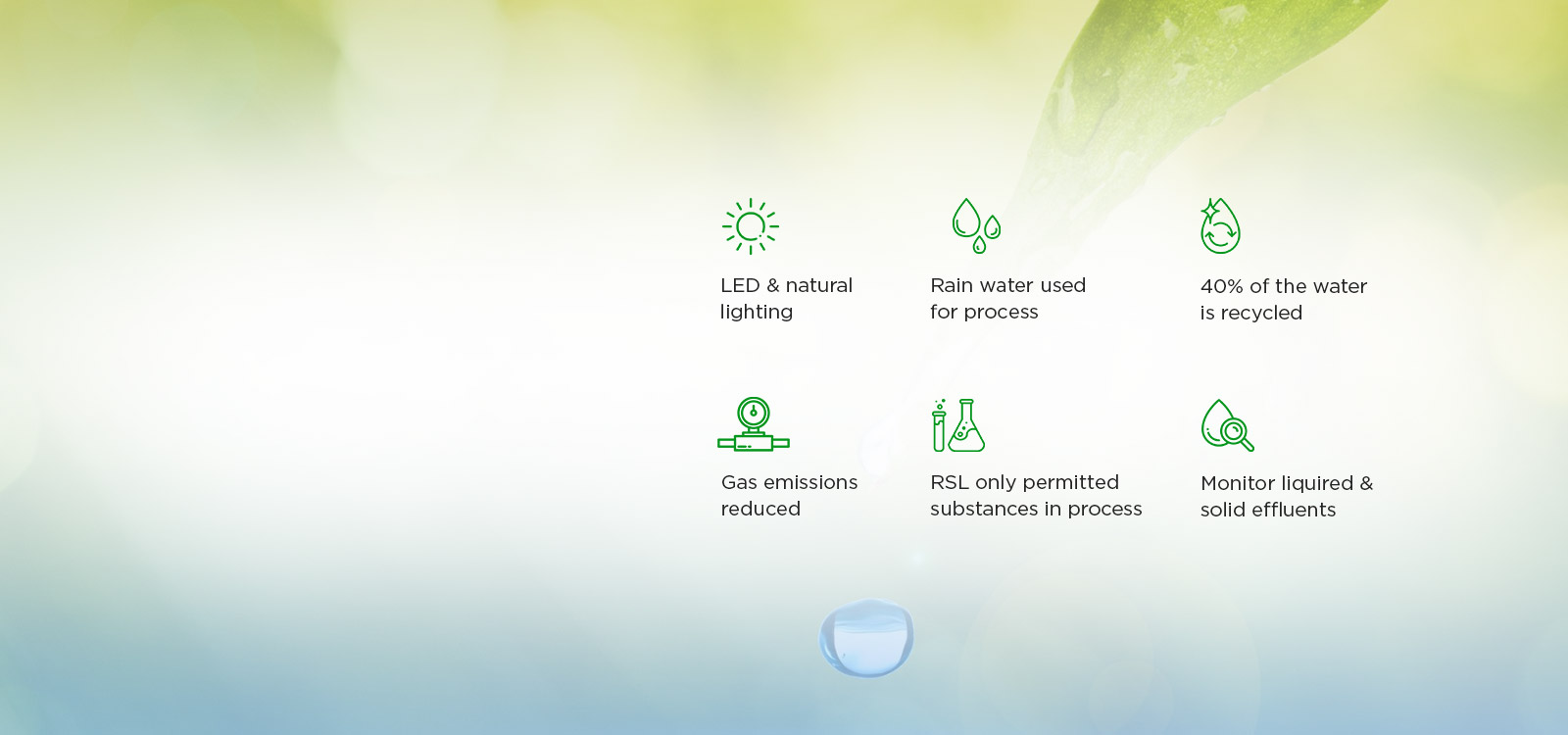 LED & natural lighting

Rain water used for process

40% of the water is recycled

Gas emissions reduced

RSL only permitted substances in process

Monitor liquired & solid effluents